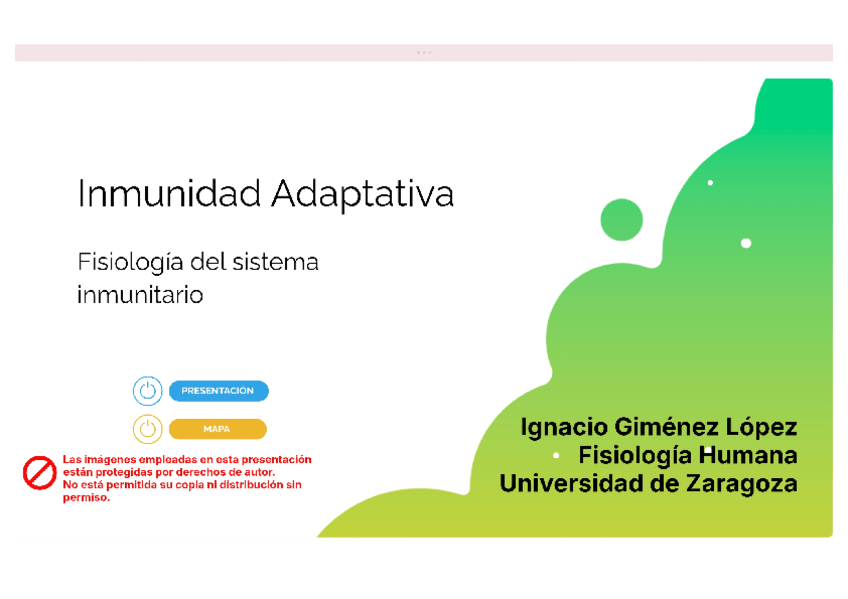 Inmunidad Adaptativa

Fisiología del sistema inmunitario

PRESENTACIÓN

MAPA

Las imágenes empleadas en esta presentación están protegidas por derechos de autor.
No está permitida su copia ni distribución sin permiso.

Ignacio Giménez López
Fisiología Humana
Universidad de Zaragoza